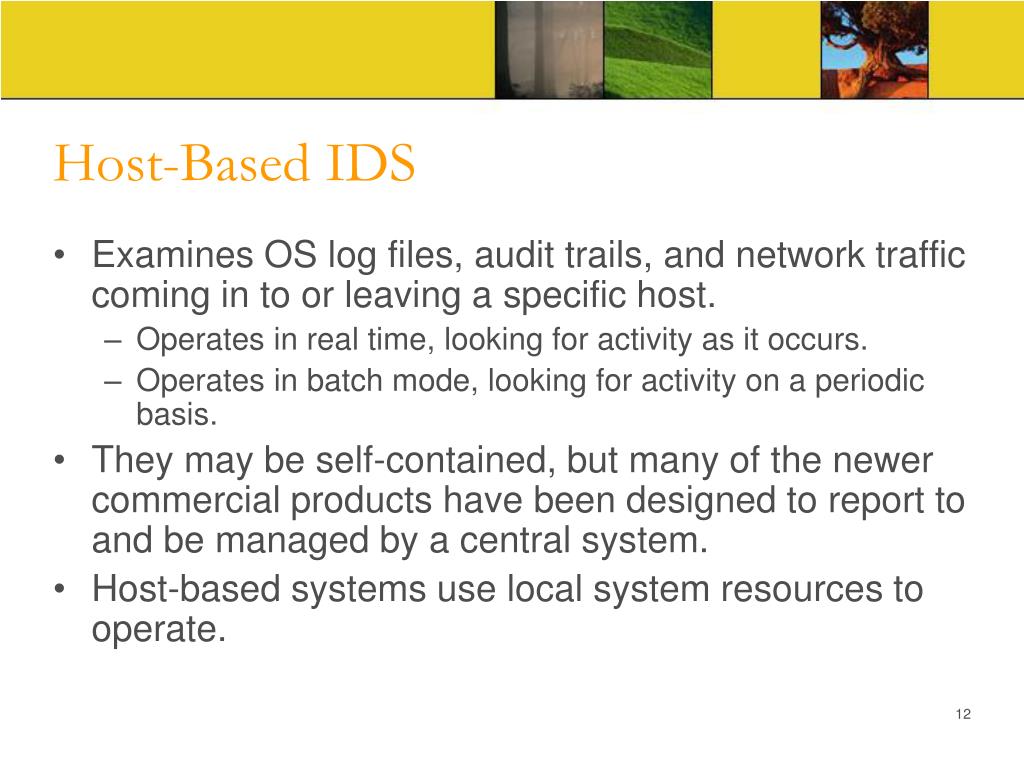 Host-Based IDS

• Examines OS log files, audit trails, and network traffic coming in to or leaving a specific host.
– Operates in real time, looking for activity as it occurs.
– Operates in batch mode, looking for activity on a periodic basis.
• They may be self-contained, but many of the newer commercial products have been designed to report to and be managed by a central system.
• Host-based systems use local system resources to operate.

12